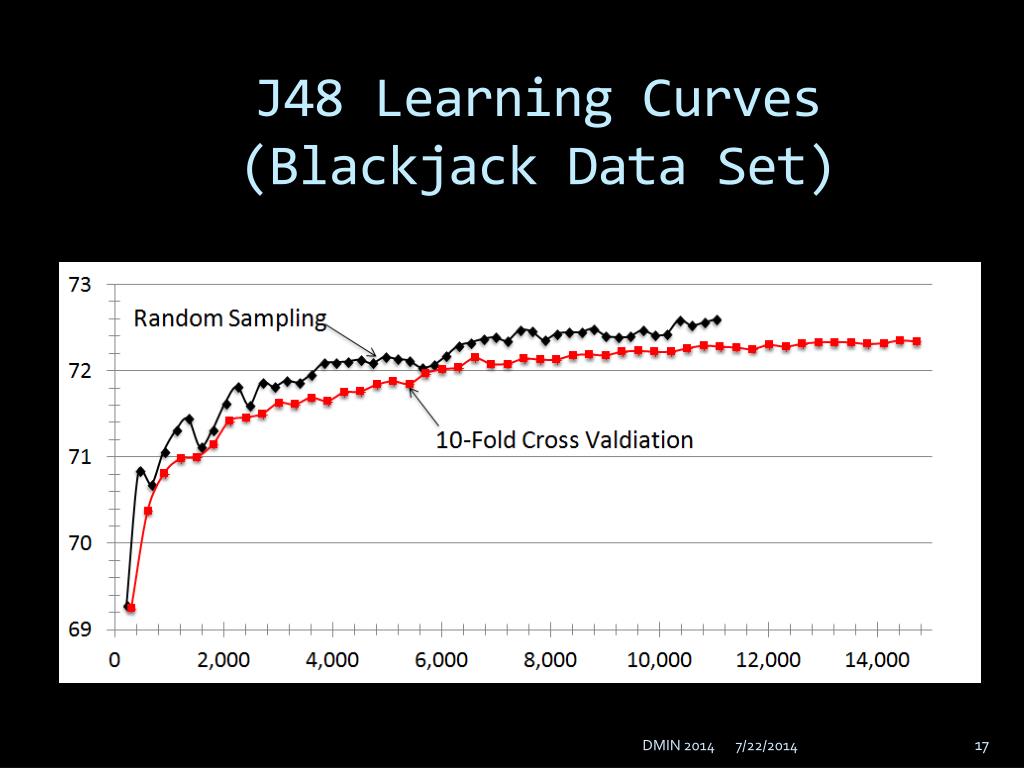 J48 Learning Curves
(Blackjack Data Set)

73
72
71
70
69

Random Sampling

10-Fold Cross Valdiation

0 2,000 4,000 6,000 8,000 10,000 12,000 14,000

DMIN 2014 7/22/2014 17